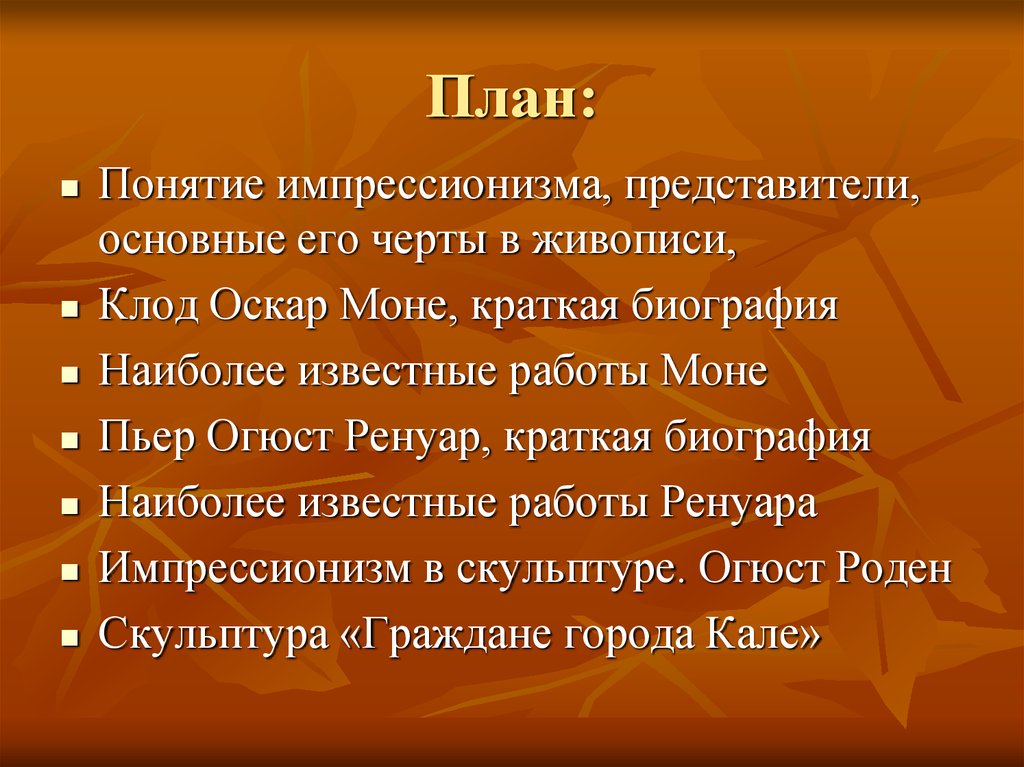 План:

- Понятие импрессионизма, представители, основные его черты в живописи,
- Клод Оскар Моне, краткая биография
- Наиболее известные работы Моне
- Пьер Огюст Ренуар, краткая биография
- Наиболее известные работы Ренуара
- Импрессионизм в скульптуре. Огюст Роден
- Скульптура «Граждане города Кале»